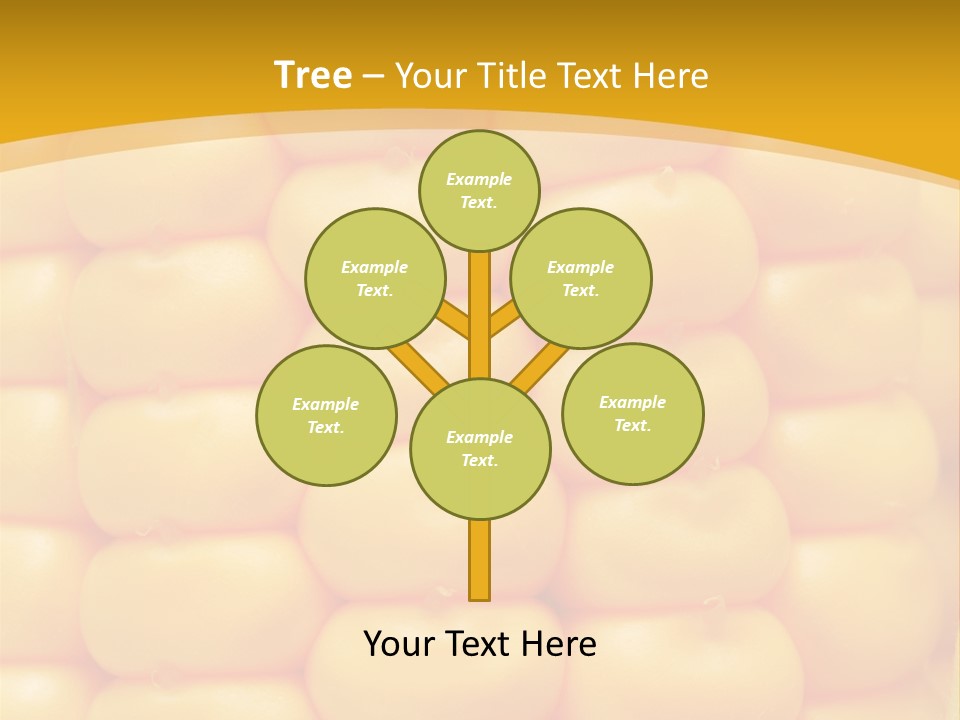 Tree – Your Title Text Here

Example Text.

Example Text.

Example Text.

Example Text.

Example Text.

Example Text.

Your Text Here